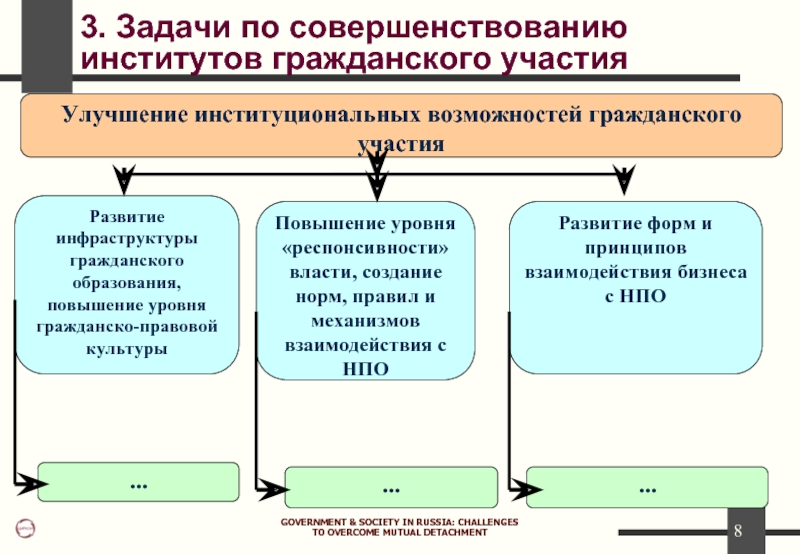 3. Задачи по совершенствованию институтов гражданского участия

Улучшение институциональных возможностей гражданского участия

Развитие инфраструктуры гражданского образования, повышение уровня гражданско-правовой культуры

Повышение уровня «респонсивности» власти, создание норм, правил и механизмов взаимодействия с НПО

Развитие форм и принципов взаимодействия бизнеса с НПО

...

...

...

GOVERNMENT & SOCIETY IN RUSSIA: CHALLENGES TO OVERCOME MUTUAL DETACHMENT

8